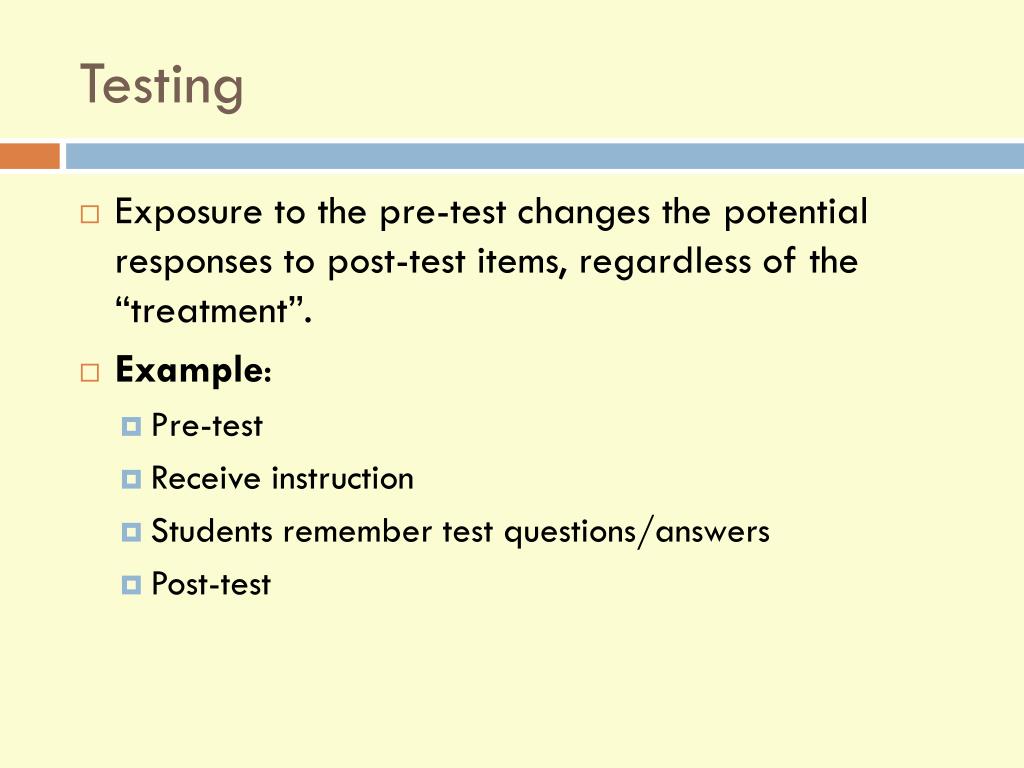 Testing

Exposure to the pre-test changes the potential responses to post-test items, regardless of the “treatment”.

Example:

Pre-test

Receive instruction

Students remember test questions/answers

Post-test